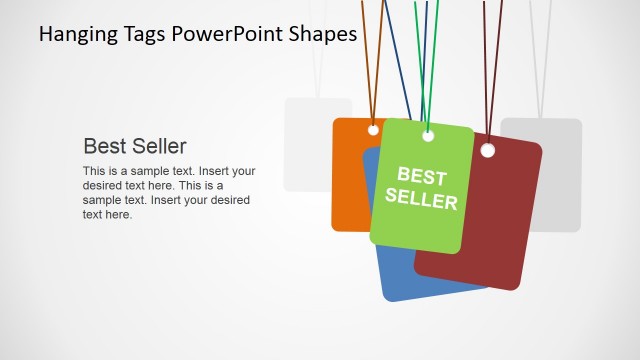 Hanging Tags PowerPoint Shapes

Best Seller

This is a sample text. Insert your desired text here. This is a sample text. Insert your desired text here.

BEST SELLER